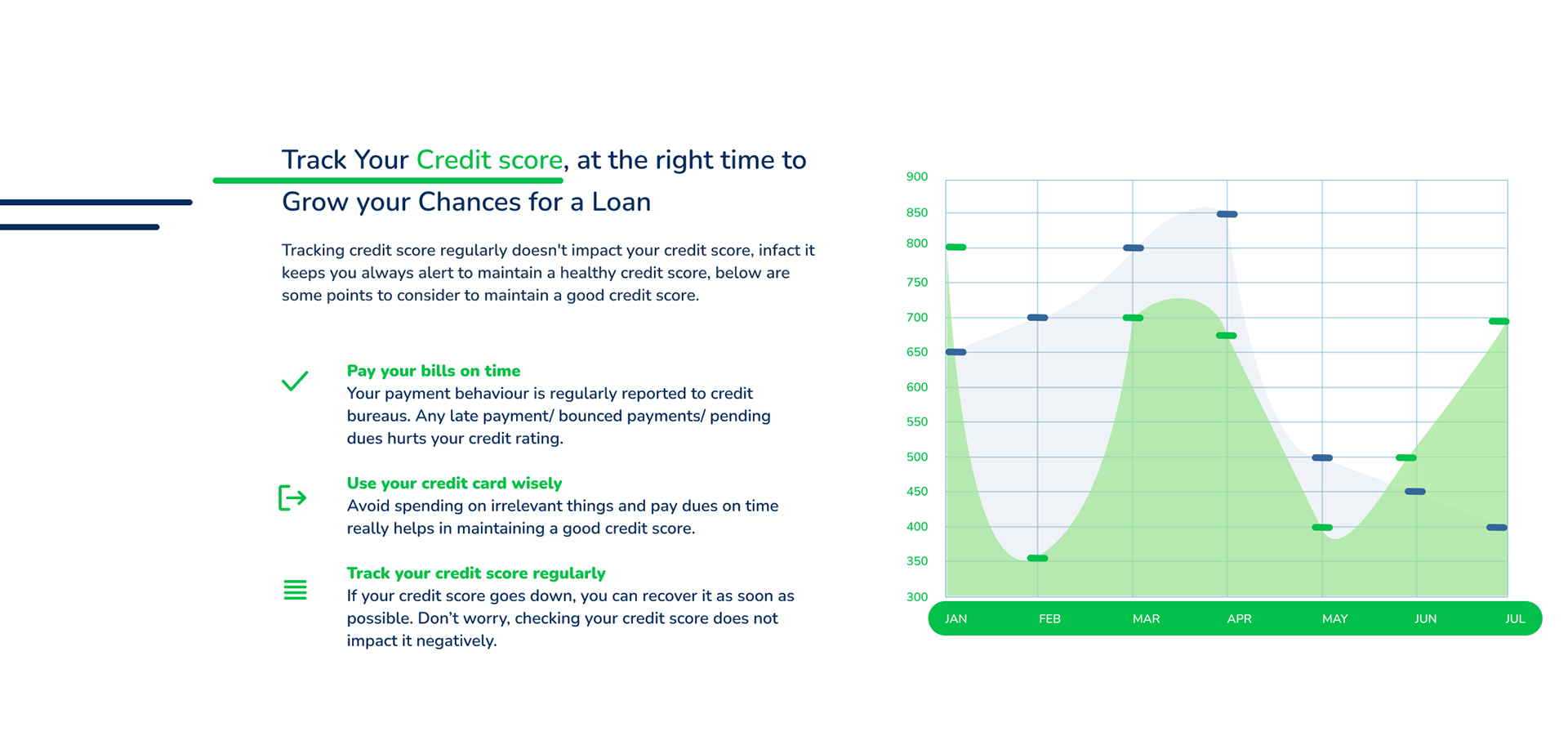 Track Your Credit score, at the right time to Grow your Chances for a Loan

Tracking credit score regularly doesn't impact your credit score, infact it keeps you always alert to maintain a healthy credit score, below are some points to consider to maintain a good credit score.

Pay your bills on time
Your payment behaviour is regularly reported to credit bureaus. Any late payment/ bounced payments/ pending dues hurts your credit rating.

Use your credit card wisely
Avoid spending on irrelevant things and pay dues on time really helps in maintaining a good credit score.

Track your credit score regularly
If your credit score goes down, you can recover it as soon as possible. Don't worry, checking your credit score does not impact it negatively.

900
850
800
750
700
650
600
550
500
450
400
350
300

JAN FEB MAR APR MAY JUN JUL